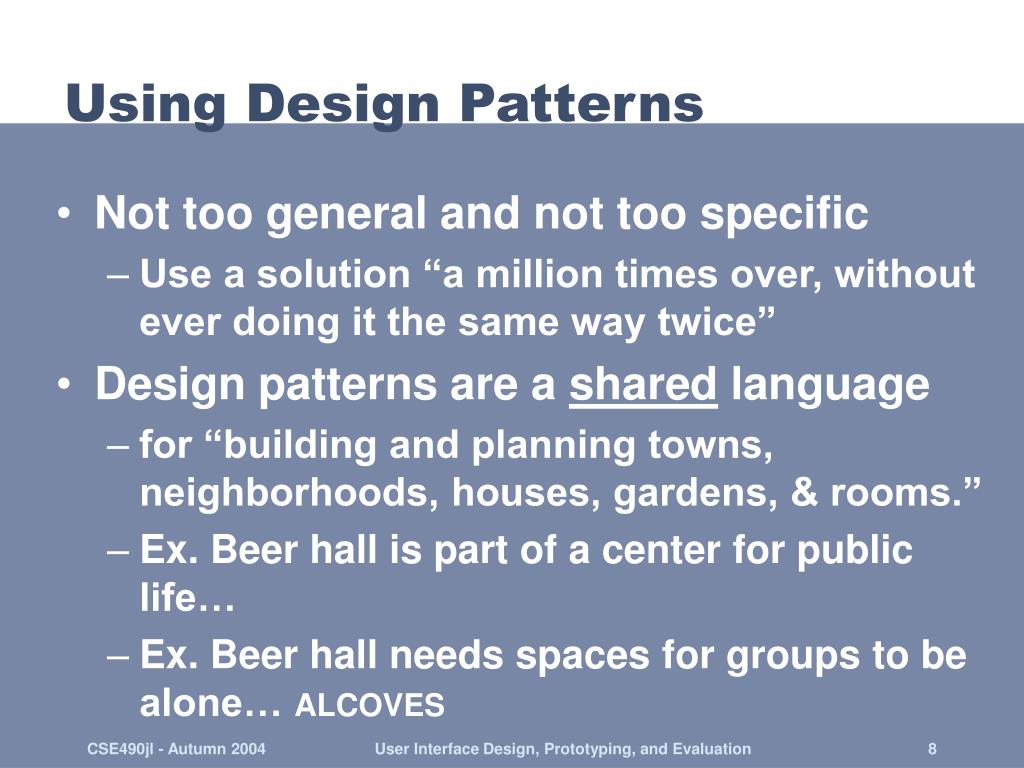 Using Design Patterns

• Not too general and not too specific
– Use a solution “a million times over, without ever doing it the same way twice”
• Design patterns are a shared language
– for “building and planning towns, neighborhoods, houses, gardens, & rooms.”
– Ex. Beer hall is part of a center for public life…
– Ex. Beer hall needs spaces for groups to be alone… ALCOVES

CSE490jl - Autumn 2004 User Interface Design, Prototyping, and Evaluation 8